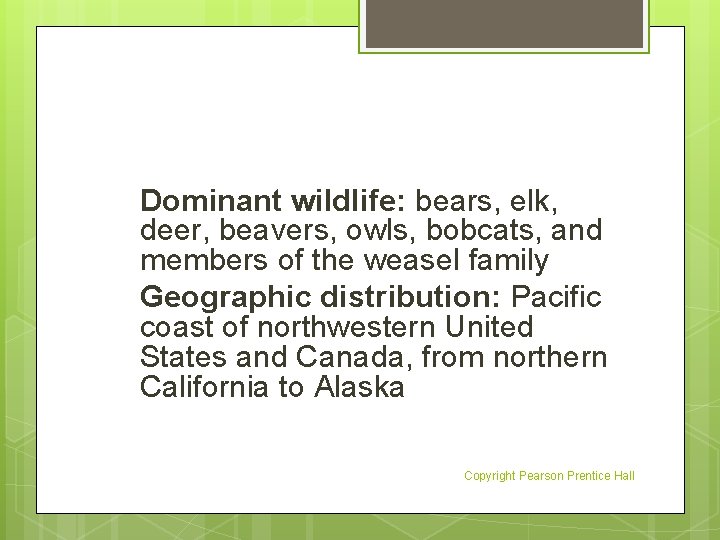 Dominant wildlife: bears, elk, deer, beavers, owls, bobcats, and members of the weasel family

Geographic distribution: Pacific coast of northwestern United States and Canada, from northern California to Alaska

Copyright Pearson Prentice Hall